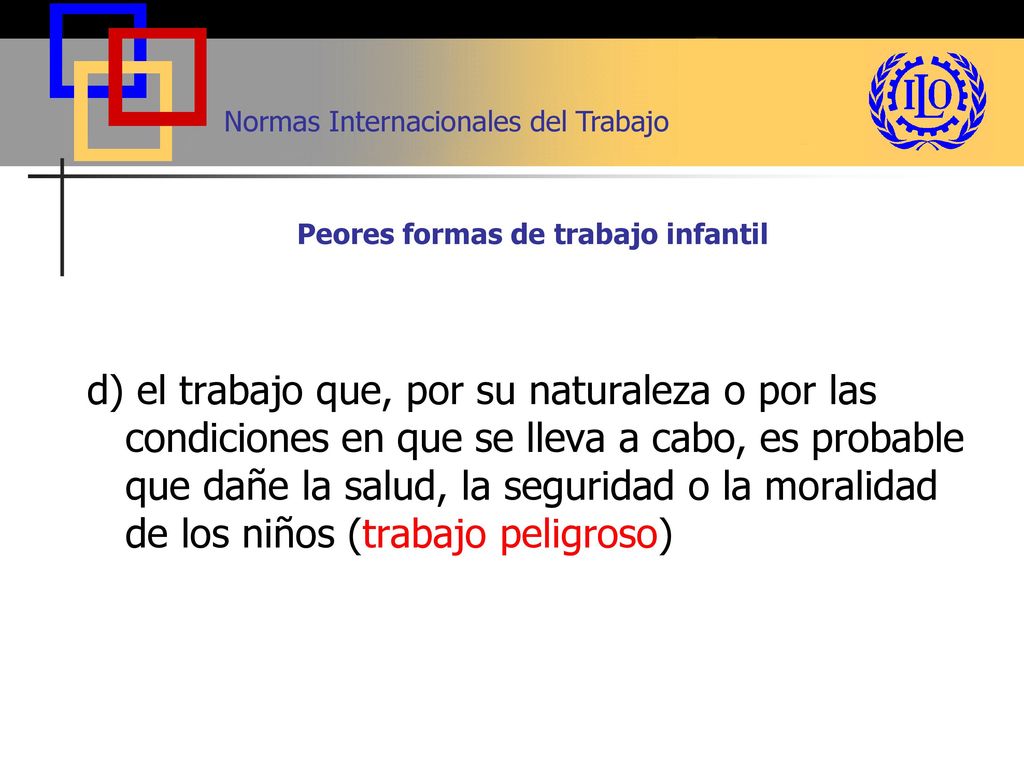 Normas Internacionales del Trabajo

ILO

Peores formas de trabajo infantil

d) el trabajo que, por su naturaleza o por las condiciones en que se lleva a cabo, es probable que dañe la salud, la seguridad o la moralidad de los niños (trabajo peligroso)